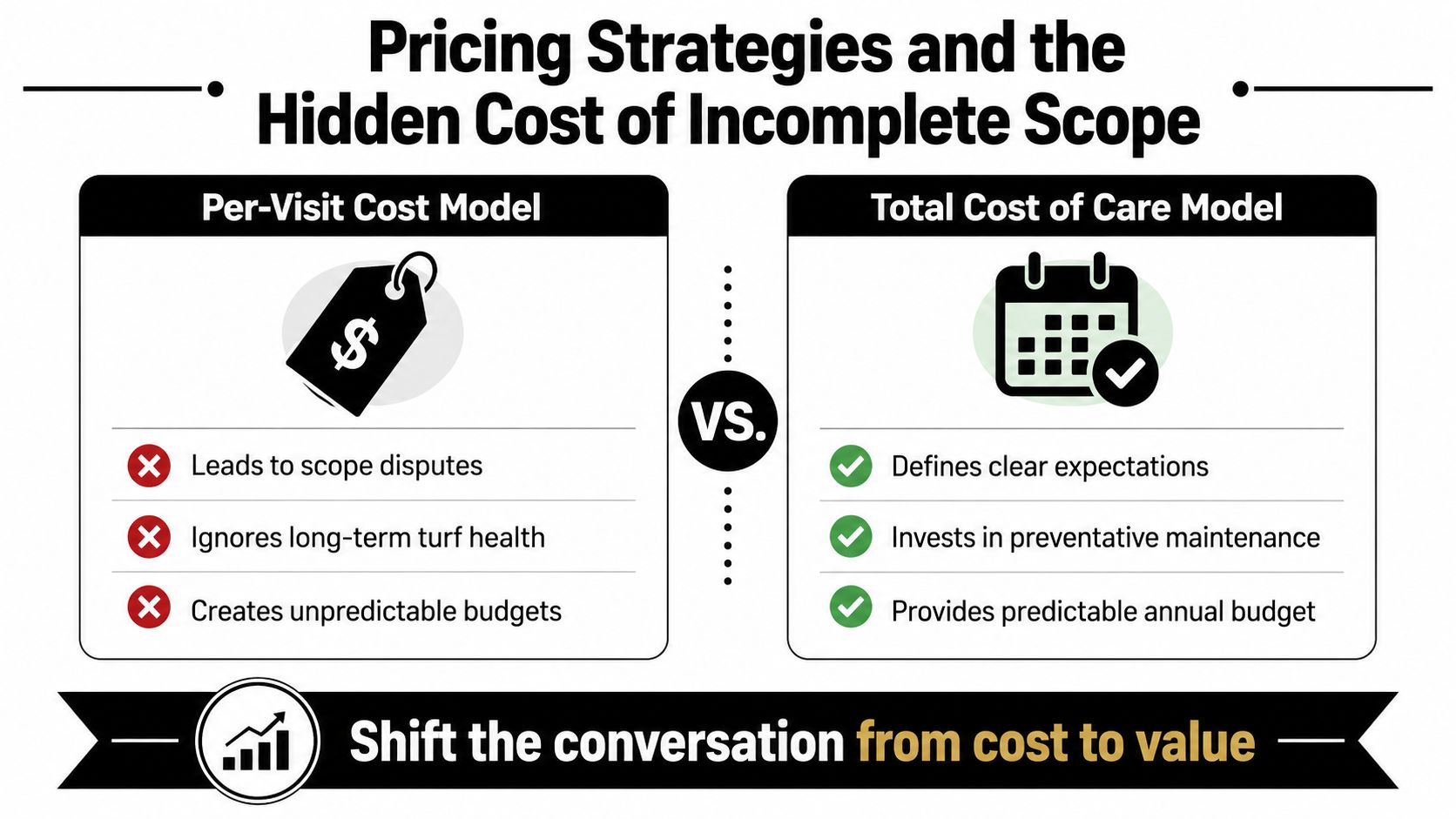 Pricing Strategies and the Hidden Cost of Incomplete Scope

Per-Visit Cost Model

$

Leads to scope disputes

Ignores long-term turf health

Creates unpredictable budgets

VS.

Total Cost of Care Model

Defines clear expectations

Invests in preventative maintenance

Provides predictable annual budget

Shift the conversation from cost to value